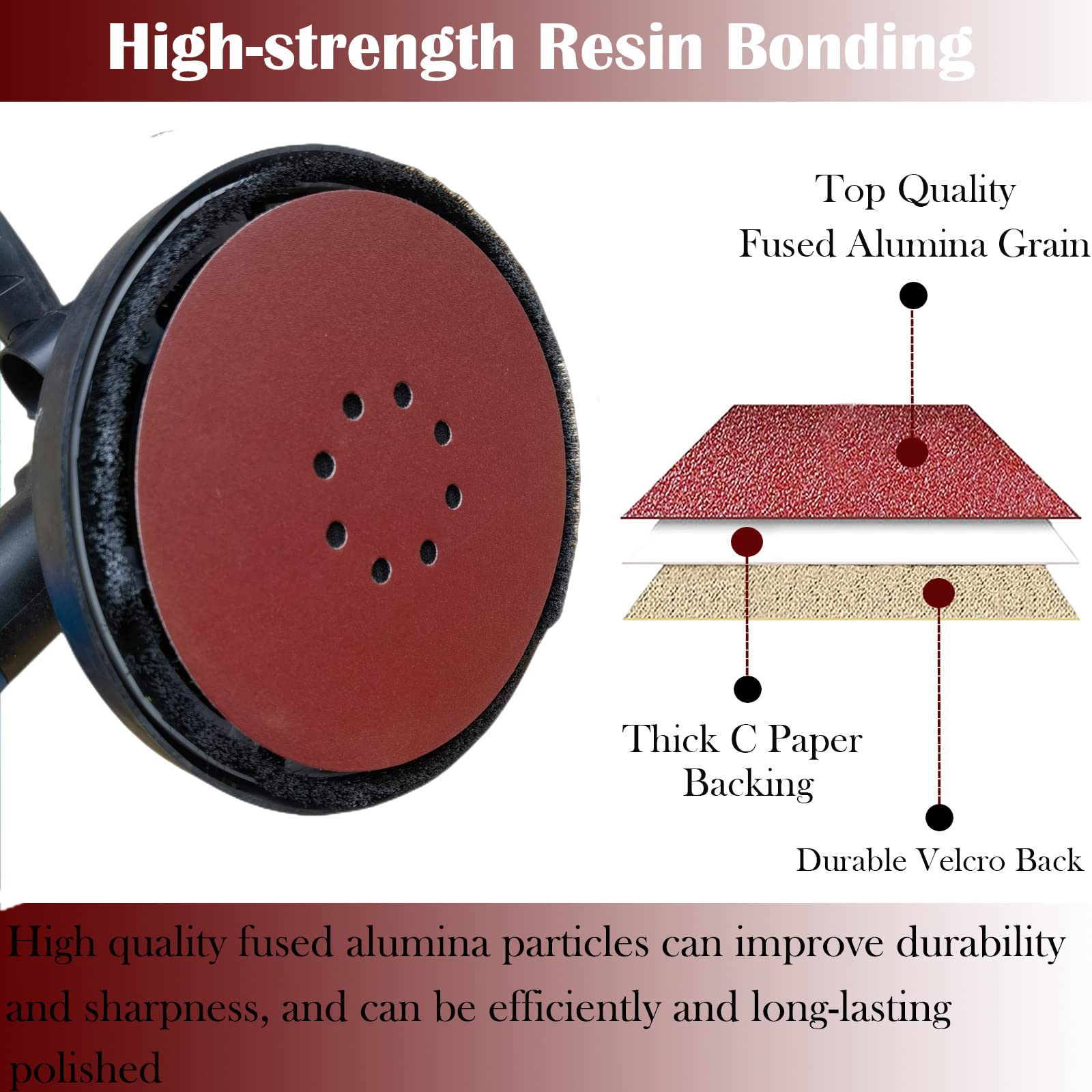 High-strength Resin Bonding

Top Quality
Fused Alumina Grain

Thick C Paper
Backing

Durable Velcro Back

High quality fused alumina particles can improve durability and sharpness, and can be efficiently and long-lasting polished